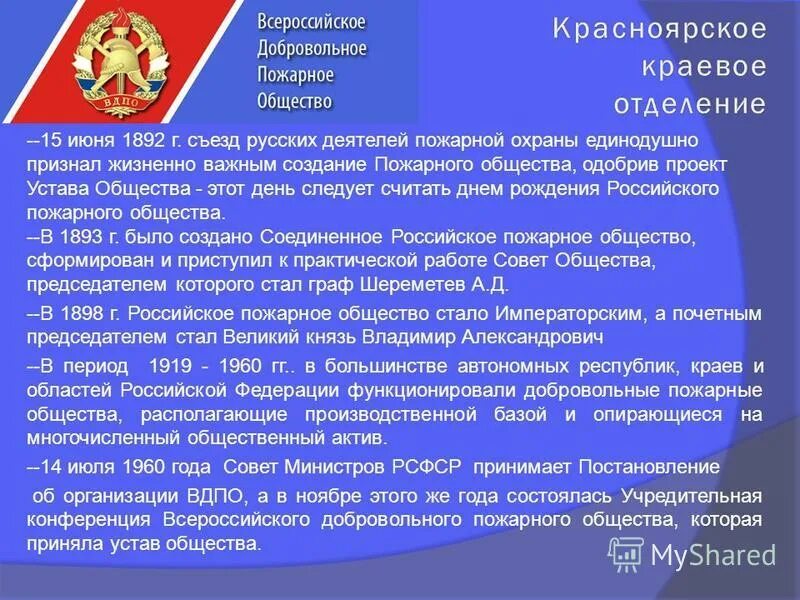 ВДПО

Всероссийское Добровольное Пожарное Общество

Красноярское краевое отделение

--15 июня 1892 г. съезд русских деятелей пожарной охраны единодушно признал жизненно важным создание Пожарного общества, одобрив проект Устава Общества - этот день следует считать днем рождения Российского пожарного общества.
--В 1893 г. было создано Соединенное Российское пожарное общество, сформирован и приступил к практической работе Совет Общества, председателем которого стал граф Шереметев А.Д.

--В 1898 г. Российское пожарное общество стало Императорским, а почетным председателем стал Великий князь Владимир Александрович

--В период 1919 - 1960 гг.. в большинстве автономных республик, краев и областей Российской Федерации функционировали добровольные пожарные общества, располагающие производственной базой и опирающиеся на многочисленный общественный актив.

--14 июля 1960 года Совет Министров РСФСР принимает Постановление

об организации ВДПО, а в ноябре этого же года состоялась Учредительная конференция Всероссийского добровольного пожарного общества, которая приняла устав общества.

MyShared